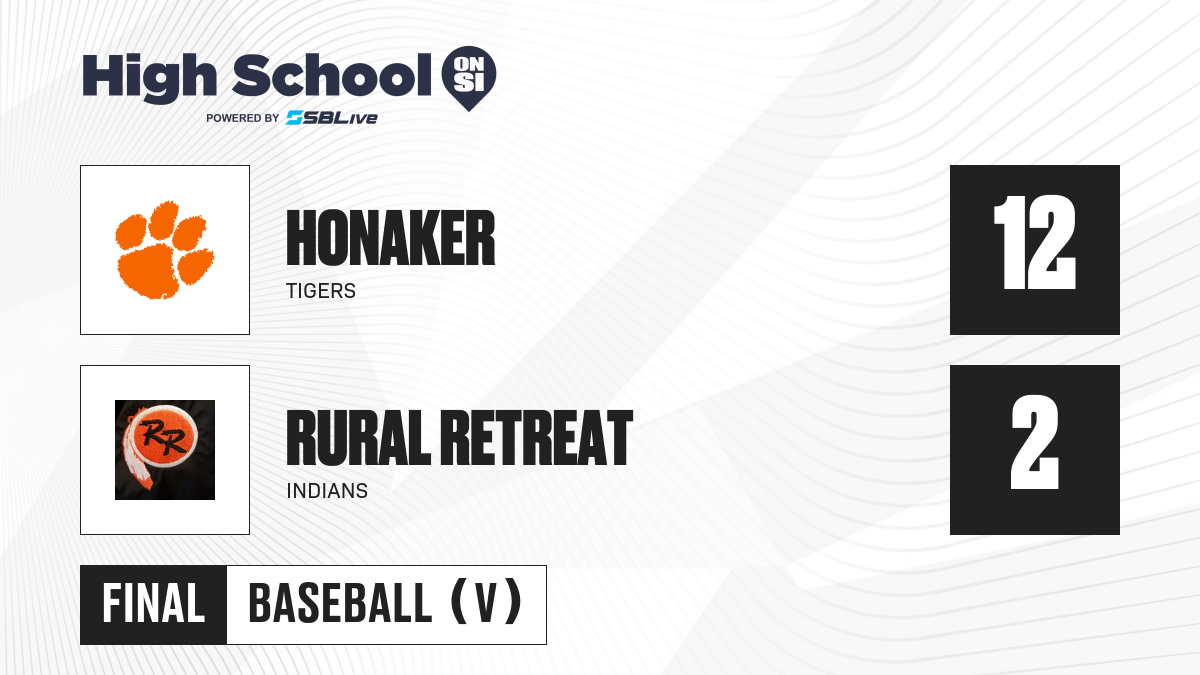 High School ON SI
POWERED BY SBLive

HONAKER
TIGERS
12

RR
RURAL RETREAT
INDIANS
2

FINAL BASEBALL (V)